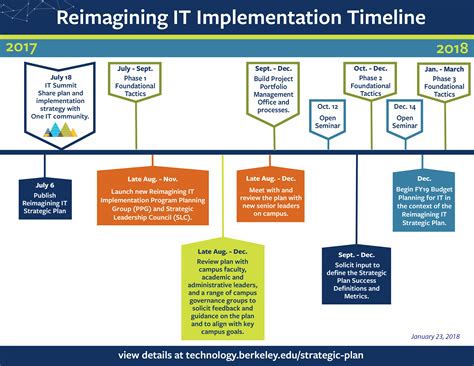 Reimagining IT Implementation Timeline

2017

2018

July 18
IT Summit
Share plan and implementation strategy with One IT community.

July - Sept.
Phase 1
Foundational Tactics

Sept. - Dec.
Build Project Portfolio Management Office and processes.

Oct. 12
Open Seminar

Oct. - Dec.
Phase 2
Foundational Tactics

Dec. 14
Open Seminar

Jan. - March
Phase 3
Foundational Tactics

July 6
Publish Reimagining IT Strategic Plan

Late Aug. - Nov.
Launch new Reimagining IT Implementation Program Planning Group (PPG) and Strategic Leadership Council (SLC).

Late Aug. - Dec.
Meet with and review the plan with new senior leaders on campus.

Dec.
Begin FY19 Budget Planning for IT in the context of the Reimagining IT Strategic Plan.

Late Aug. - Dec.
Review plan with campus faculty, academic and administrative leaders, and a range of campus governance groups to solicit feedback and guidance on the plan and to align with key campus goals.

Sept. - Dec.
Solicit input to define the Strategic Plan Success Definitions and Metrics.

January 23, 2018

view details at technology.berkeley.edu/strategic-plan